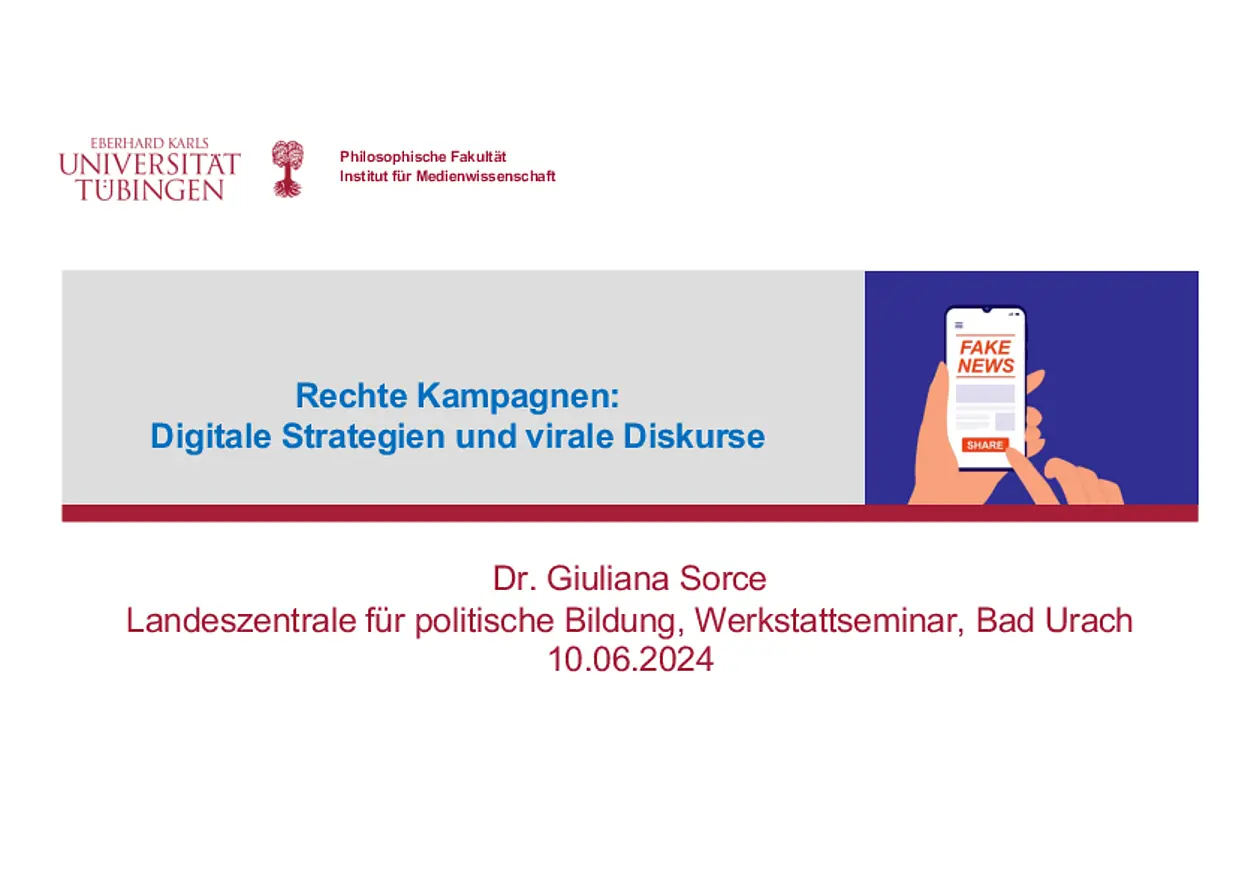 EBERHARD KARLS
UNIVERSITÄT
TÜBINGEN

Philosophische Fakultät
Institut für Medienwissenschaft

Rechte Kampagnen:
Digitale Strategien und virale Diskurse

FAKE NEWS

SHARE

Dr. Giuliana Sorce
Landeszentrale für politische Bildung, Werkstattseminar, Bad Urach
10.06.2024